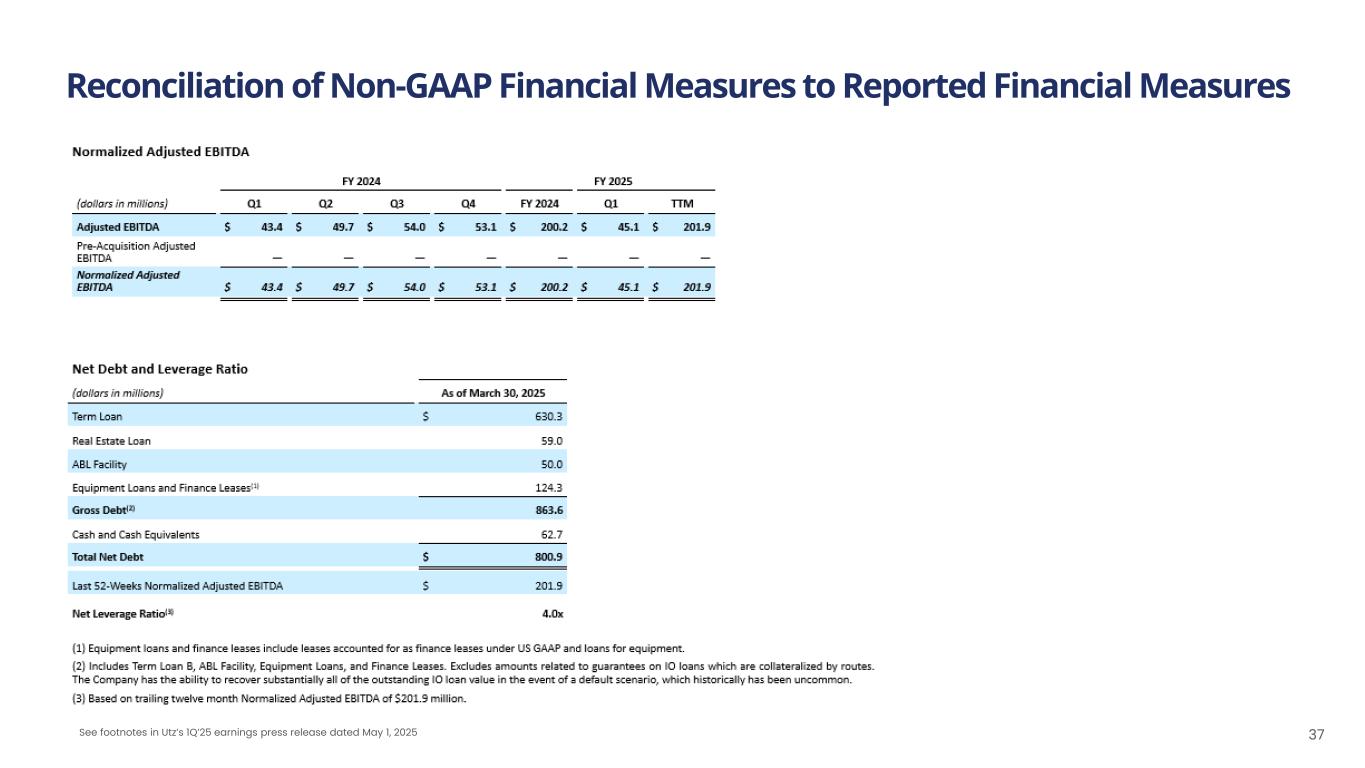 Reconciliation of Non-GAAP Financial Measures to Reported Financial Measures

Normalized Adjusted EBITDA

| | FY 2024 | | | | | FY 2025 | |
|---|---|---|---|---|---|---|---|
| (dollars in millions) | Q1 | Q2 | Q3 | Q4 | FY 2024 | Q1 | TTM |
| Adjusted EBITDA | $ 43.4 | $ 49.7 | $ 54.0 | $ 53.1 | $ 200.2 | $ 45.1 | $ 201.9 |
| Pre-Acquisition Adjusted EBITDA | — | — | — | — | — | — | — |
| Normalized Adjusted EBITDA | $ 43.4 | $ 49.7 | $ 54.0 | $ 53.1 | $ 200.2 | $ 45.1 | $ 201.9 |

Net Debt and Leverage Ratio

| (dollars in millions) | As of March 30, 2025 |
|---|---|
| Term Loan | $ 630.3 |
| Real Estate Loan | 59.0 |
| ABL Facility | 50.0 |
| Equipment Loans and Finance Leases$^{(1)}$ | 124.3 |
| Gross Debt$^{(2)}$ | 863.6 |
| Cash and Cash Equivalents | 62.7 |
| Total Net Debt | $ 800.9 |
| Last 52-Weeks Normalized Adjusted EBITDA | $ 201.9 |
| Net Leverage Ratio$^{(3)}$ | 4.0x |

(1) Equipment loans and finance leases include leases accounted for as finance leases under US GAAP and loans for equipment.

(2) Includes Term Loan B, ABL Facility, Equipment Loans, and Finance Leases. Excludes amounts related to guarantees on IO loans which are collateralized by routes. The Company has the ability to recover substantially all of the outstanding IO loan value in the event of a default scenario, which historically has been uncommon.

(3) Based on trailing twelve month Normalized Adjusted EBITDA of $201.9 million.

See footnotes in Utz's 1Q'25 earnings press release dated May 1, 2025

37